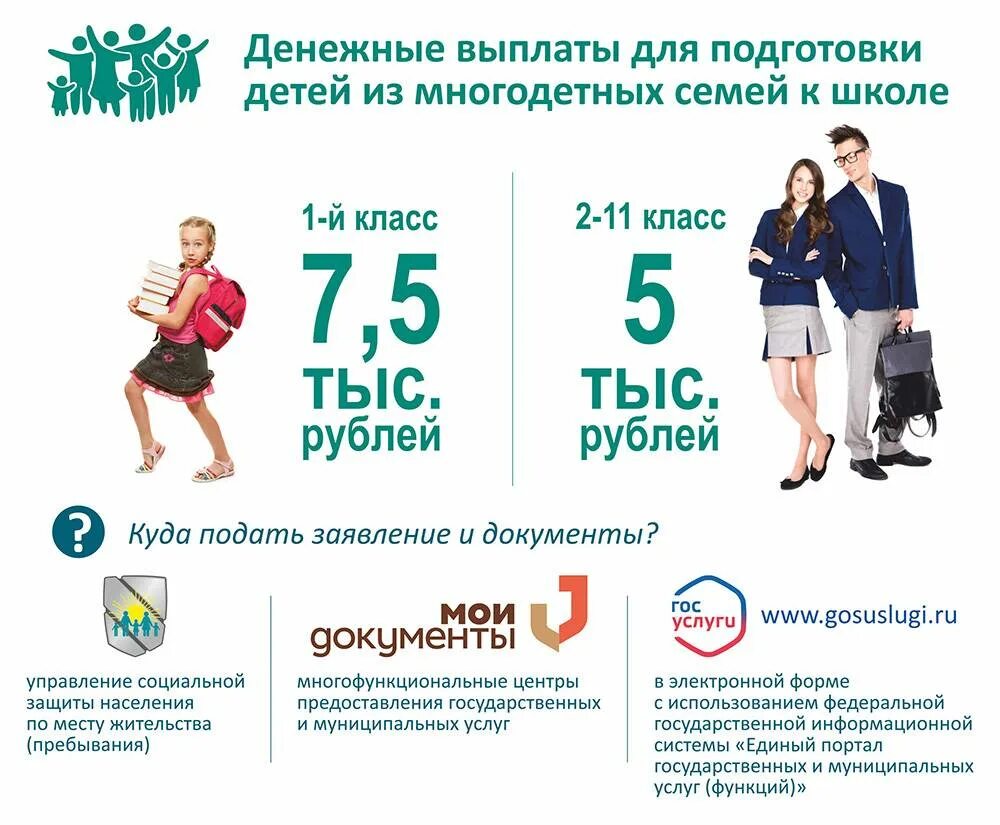 Денежные выплаты для подготовки детей из многодетных семей к школе

1-й класс
7,5
тыс.
рублей

2-11 класс
5
тыс.
рублей

?
Куда подать заявление и документы?

управление социальной защиты населения по месту жительства (пребывания)

мои документы

многофункциональные центры предоставления государственных и муниципальных услуг

гос услуги www.gosuslugi.ru

в электронной форме с использованием федеральной государственной информационной системы «Единый портал государственных и муниципальных услуг (функций)»